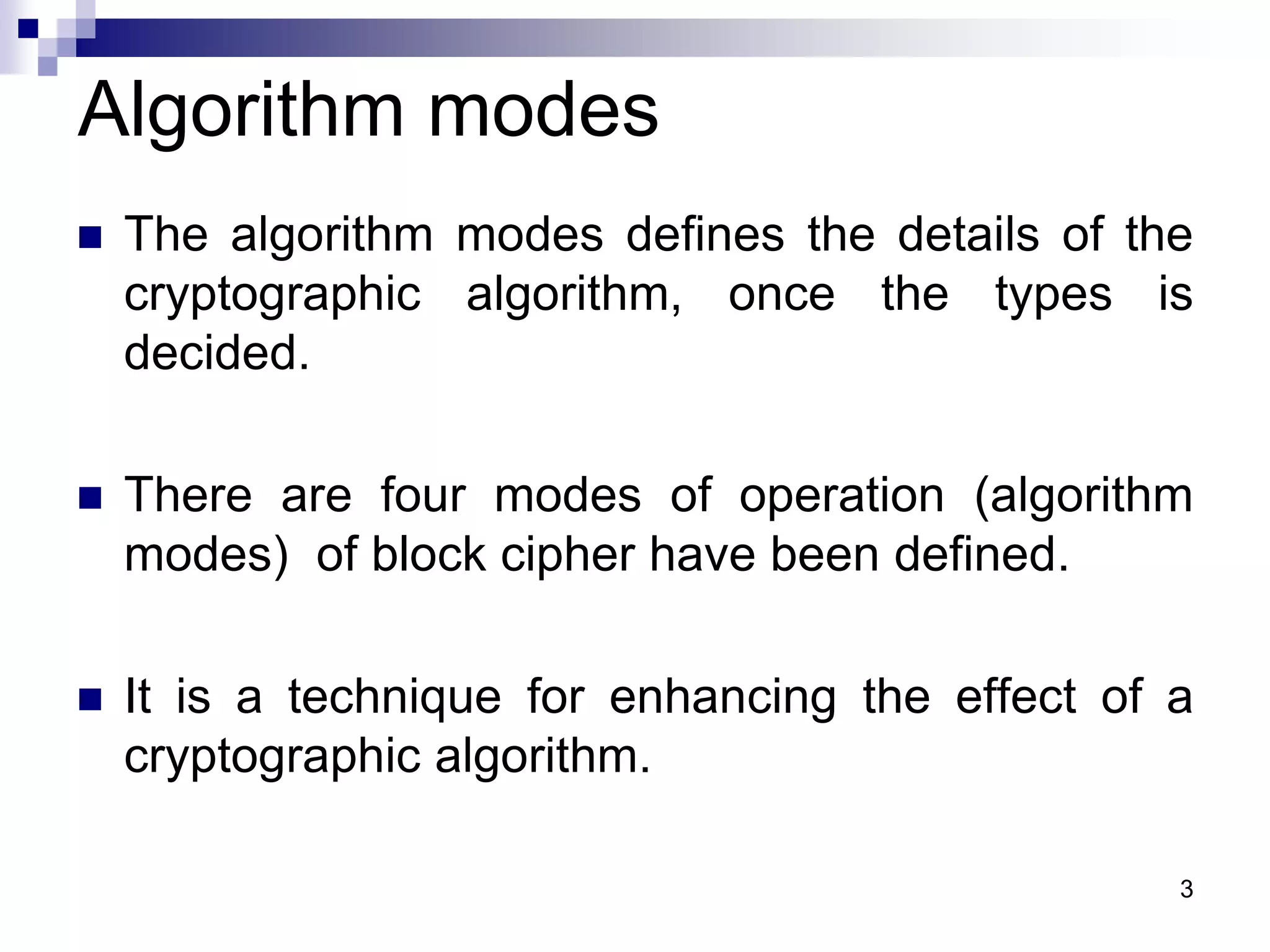 Algorithm modes

The algorithm modes defines the details of the cryptographic algorithm, once the types is decided.

There are four modes of operation (algorithm modes) of block cipher have been defined.

It is a technique for enhancing the effect of a cryptographic algorithm.

3